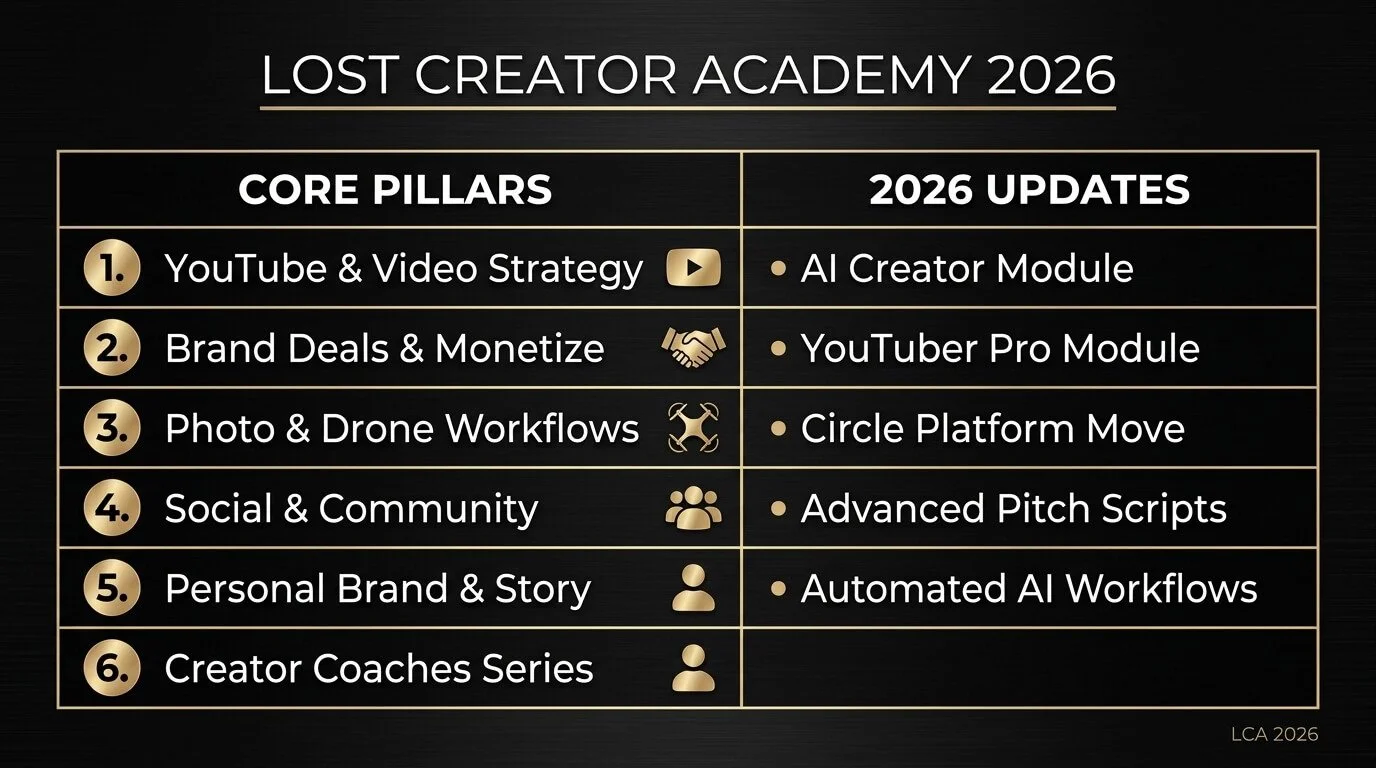 LOST CREATOR ACADEMY 2026

| CORE PILLARS | 2026 UPDATES |
|---|---|
| 1. YouTube & Video Strategy | • AI Creator Module |
| 2. Brand Deals & Monetize | • YouTuber Pro Module |
| 3. Photo & Drone Workflows | • Circle Platform Move |
| 4. Social & Community | • Advanced Pitch Scripts |
| 5. Personal Brand & Story | • Automated AI Workflows |
| 6. Creator Coaches Series | |

LCA 2026